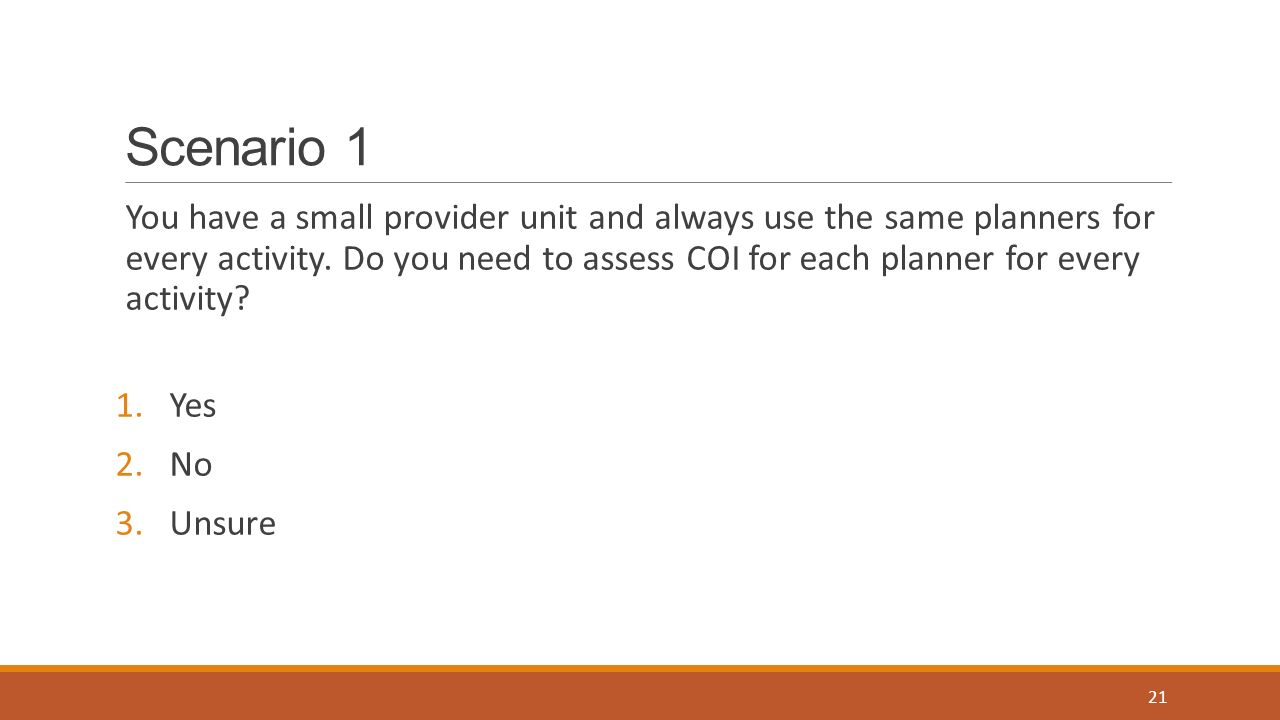 Scenario 1

You have a small provider unit and always use the same planners for every activity. Do you need to assess COI for each planner for every activity?

1. Yes
2. No
3. Unsure

21